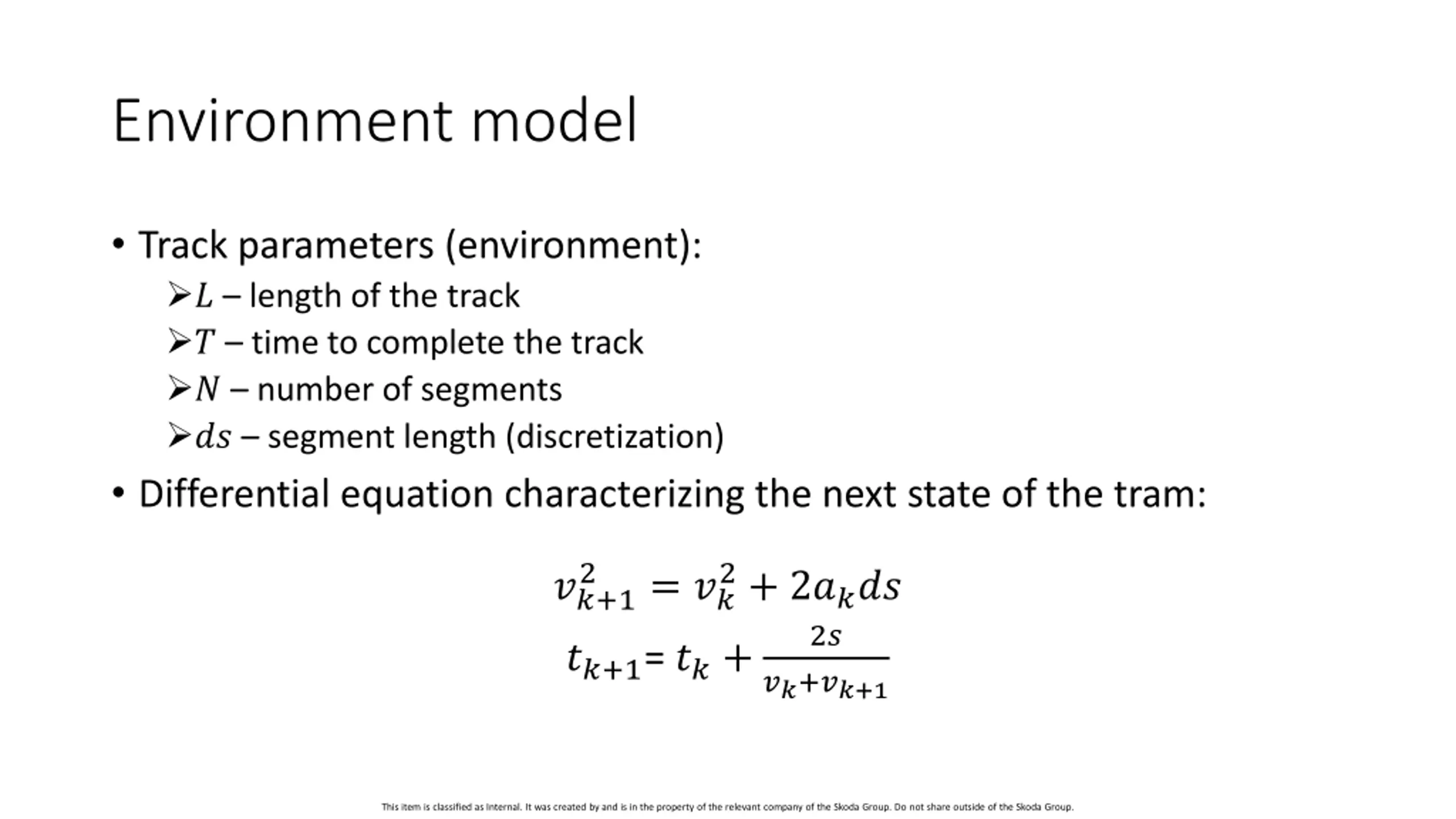 Environment model

• Track parameters (environment):
➢ $L$ – length of the track
➢ $T$ – time to complete the track
➢ $N$ – number of segments
➢ $ds$ – segment length (discretization)

• Differential equation characterizing the next state of the tram:

$v_{k+1}^2 = v_k^2 + 2a_k ds$

$t_{k+1} = t_k + \frac{2s}{v_k + v_{k+1}}$

This item is classified as Internal. It was created by and is in the property of the relevant company of the Skoda Group. Do not share outside of the Skoda Group.